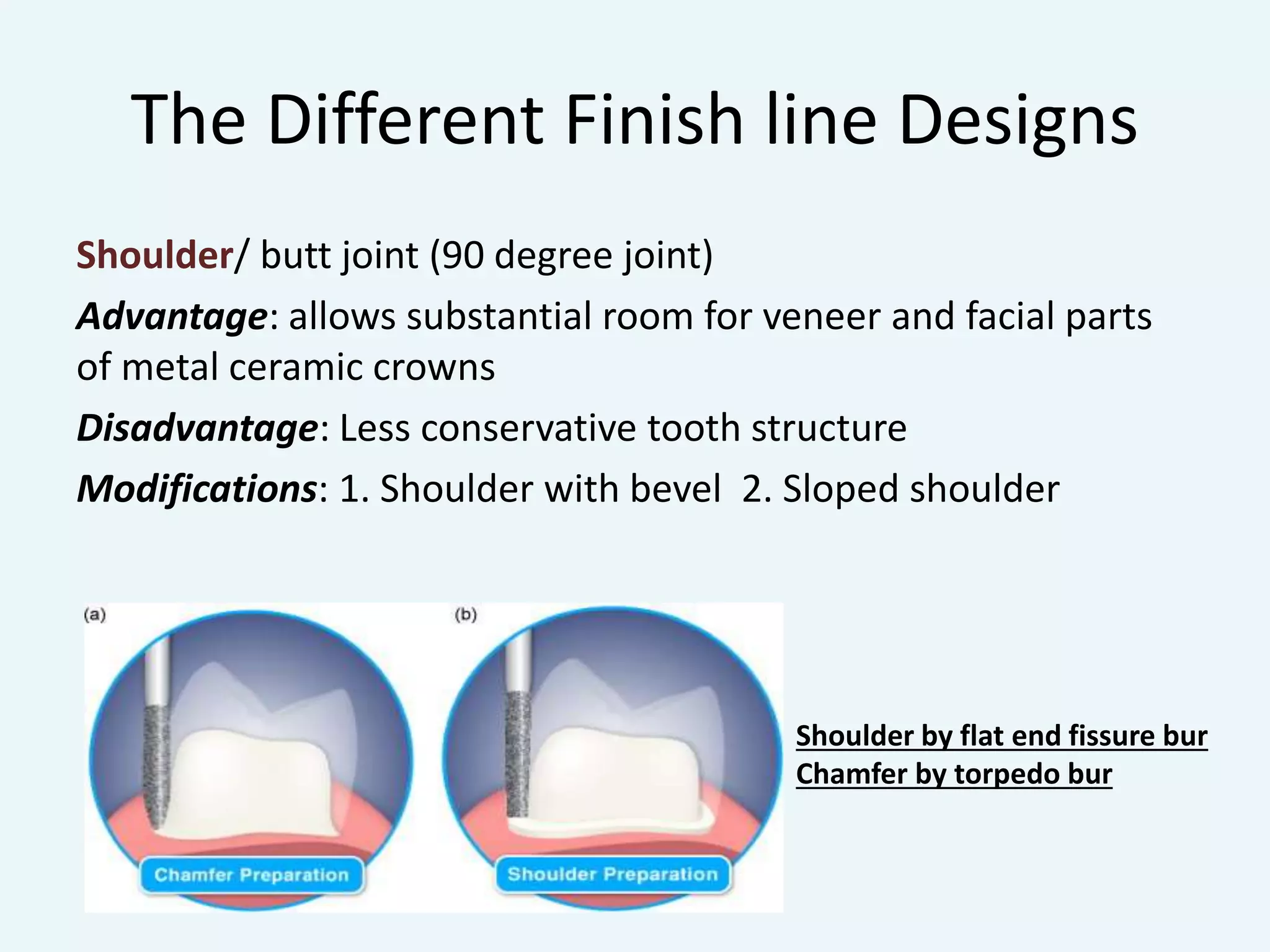 The Different Finish line Designs

Shoulder/ butt joint (90 degree joint)

Advantage: allows substantial room for veneer and facial parts of metal ceramic crowns

Disadvantage: Less conservative tooth structure

Modifications: 1. Shoulder with bevel 2. Sloped shoulder

(a)

Chamfer Preparation

(b)

Shoulder Preparation

Shoulder by flat end fissure bur
Chamfer by torpedo bur